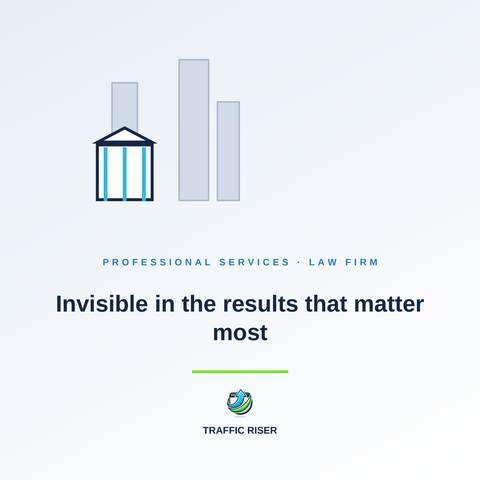 PROFESSIONAL SERVICES · LAW FIRM

Invisible in the results that matter most

TRAFFIC RISER